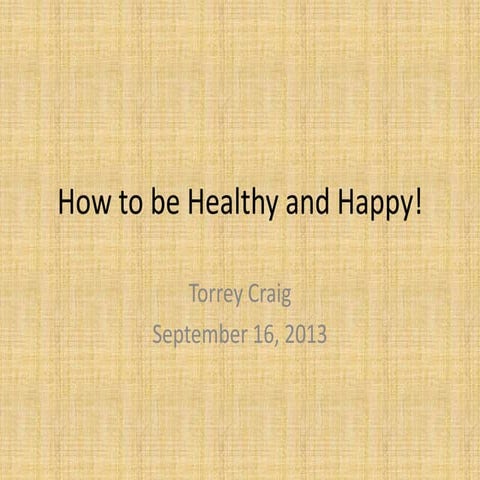 How to be Healthy and Happy!

Torrey Craig
September 16, 2013